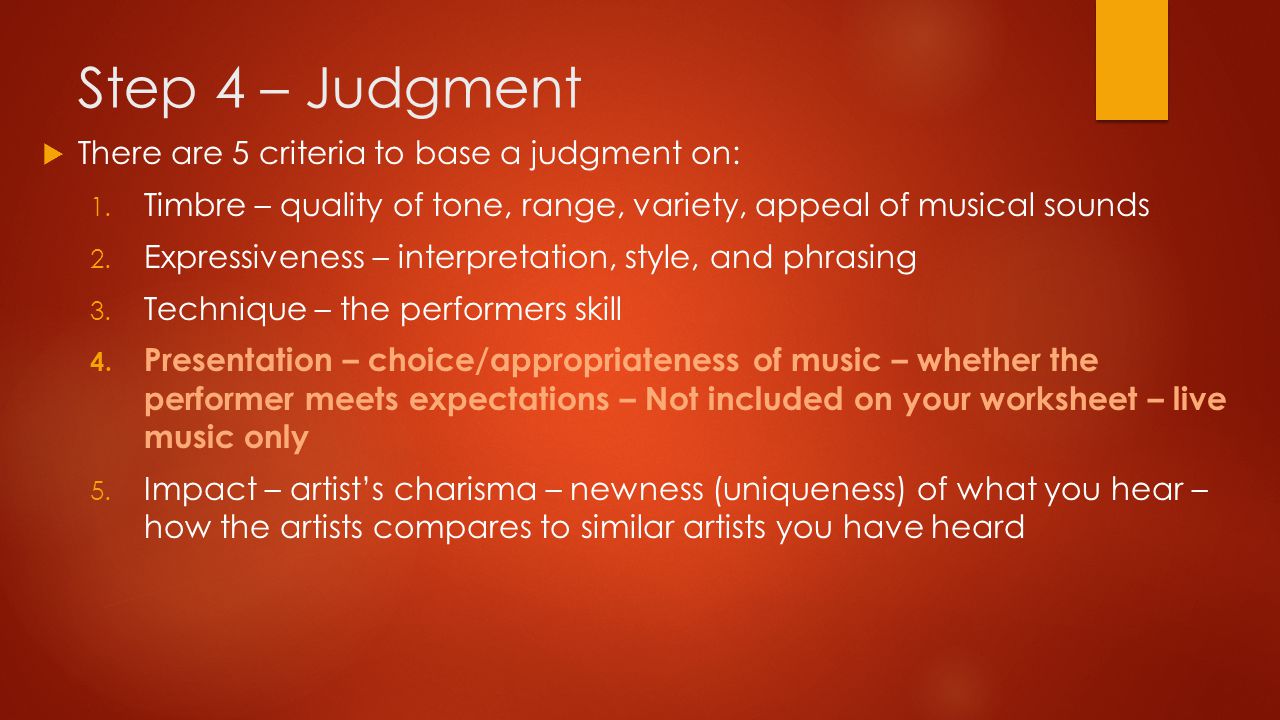 Step 4 – Judgment

There are 5 criteria to base a judgment on:

1. Timbre – quality of tone, range, variety, appeal of musical sounds
2. Expressiveness – interpretation, style, and phrasing
3. Technique – the performers skill
4. Presentation – choice/appropriateness of music – whether the performer meets expectations – Not included on your worksheet – live music only
5. Impact – artist's charisma – newness (uniqueness) of what you hear – how the artists compares to similar artists you have heard